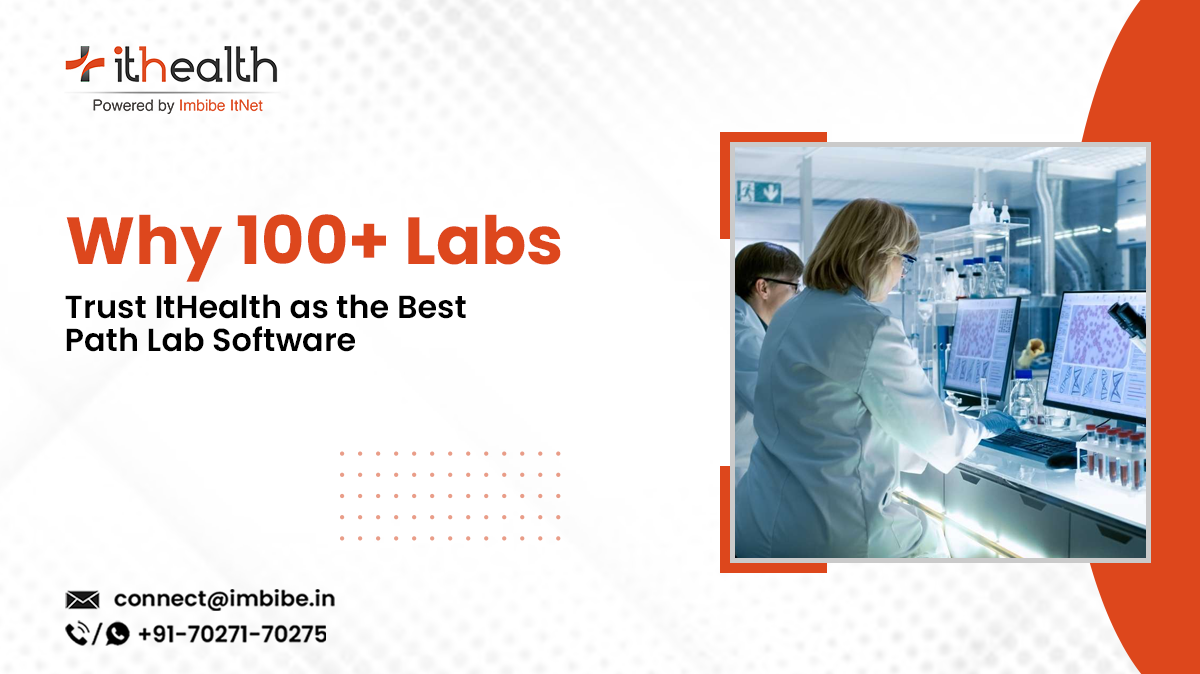 ithealth
Powered by Imbibe ItNet

Why 100+ Labs
Trust ItHealth as the Best Path Lab Software

connect@imbibe.in
/ +91-70271-70275